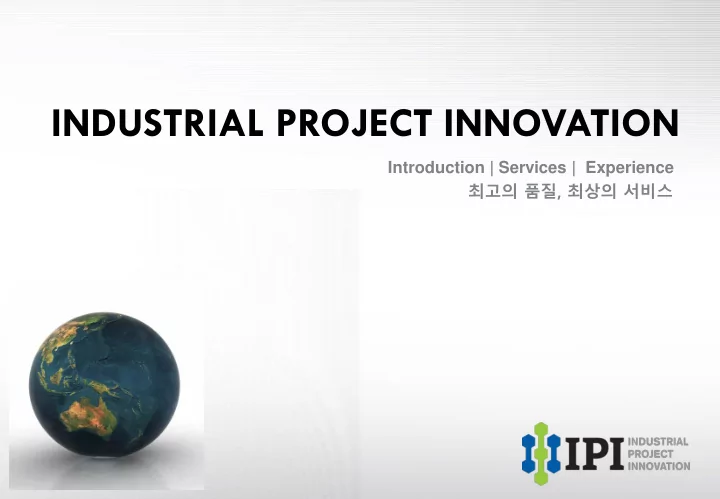 INDUSTRIAL PROJECT INNOVATION

Introduction | Services | Experience
최고의 품질, 최상의 서비스

IPI INDUSTRIAL PROJECT INNOVATION